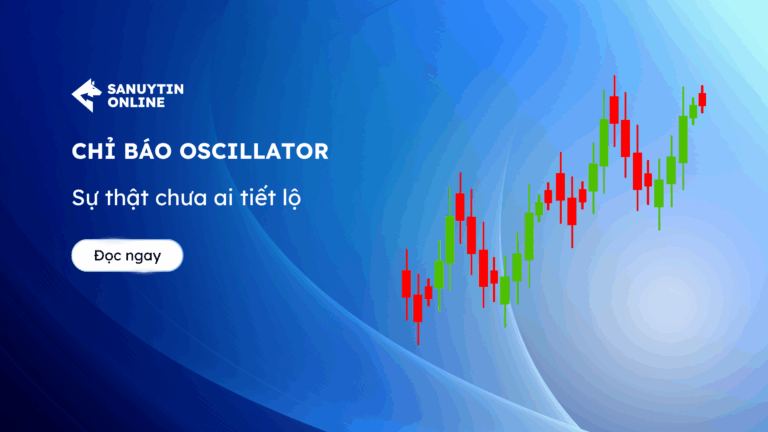 SANUYTIN ONLINE

CHỈ BÁO OSCILLATOR

Sự thật chưa ai tiết lộ

Đọc ngay